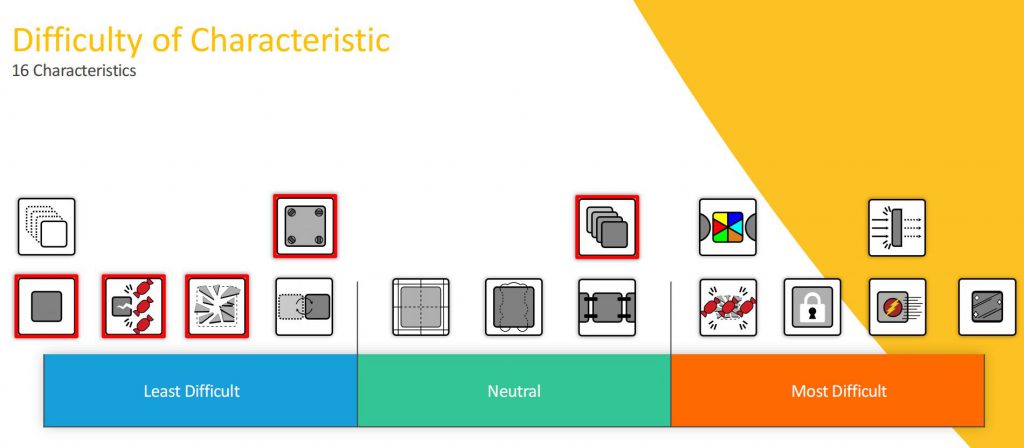 Difficulty of Characteristic
16 Characteristics

Least Difficult

Neutral

Most Difficult